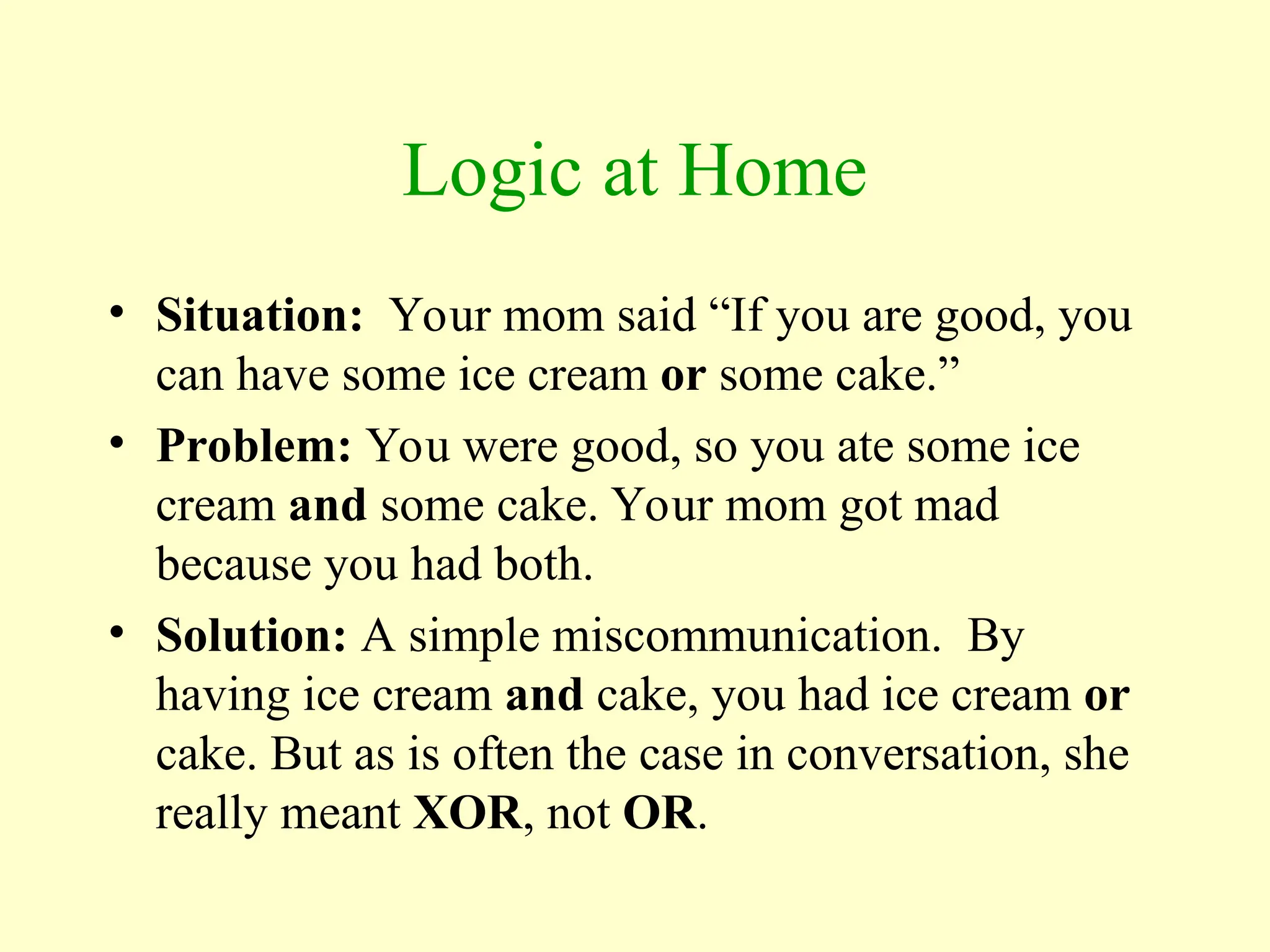 Logic at Home

• Situation: Your mom said “If you are good, you can have some ice cream or some cake.”

• Problem: You were good, so you ate some ice cream and some cake. Your mom got mad because you had both.

• Solution: A simple miscommunication. By having ice cream and cake, you had ice cream or cake. But as is often the case in conversation, she really meant XOR, not OR.